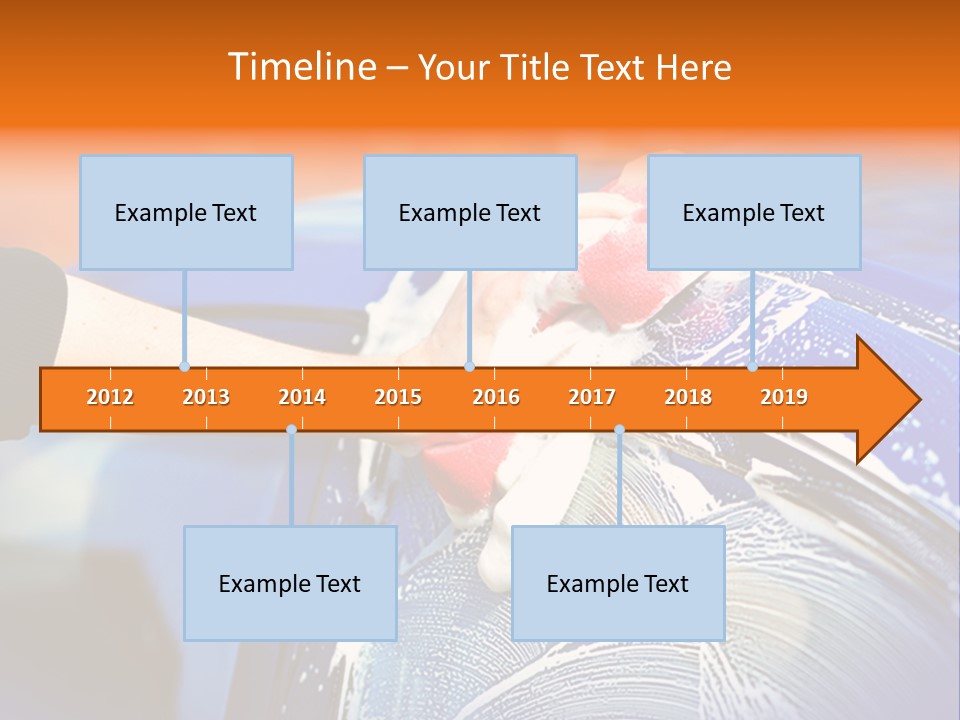 Timeline – Your Title Text Here

Example Text

Example Text

Example Text

2012 2013 2014 2015 2016 2017 2018 2019

Example Text

Example Text